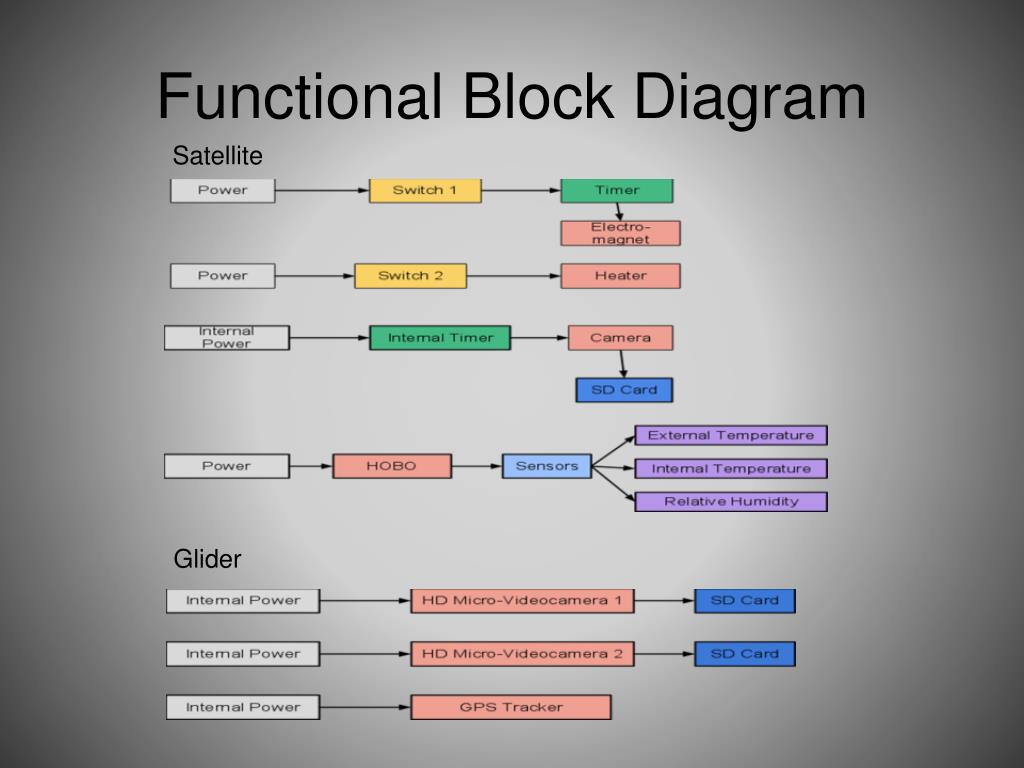 Functional Block Diagram

Satellite

Power

Switch 1

Timer

Electro-magnet

Power

Switch 2

Heater

Internal Power

Internal Timer

Camera

SD Card

Power

HOBO

Sensors

External Temperature

Internal Temperature

Relative Humidity

Glider

Internal Power

HD Micro-Videocamera 1

SD Card

Internal Power

HD Micro-Videocamera 2

SD Card

Internal Power

GPS Tracker